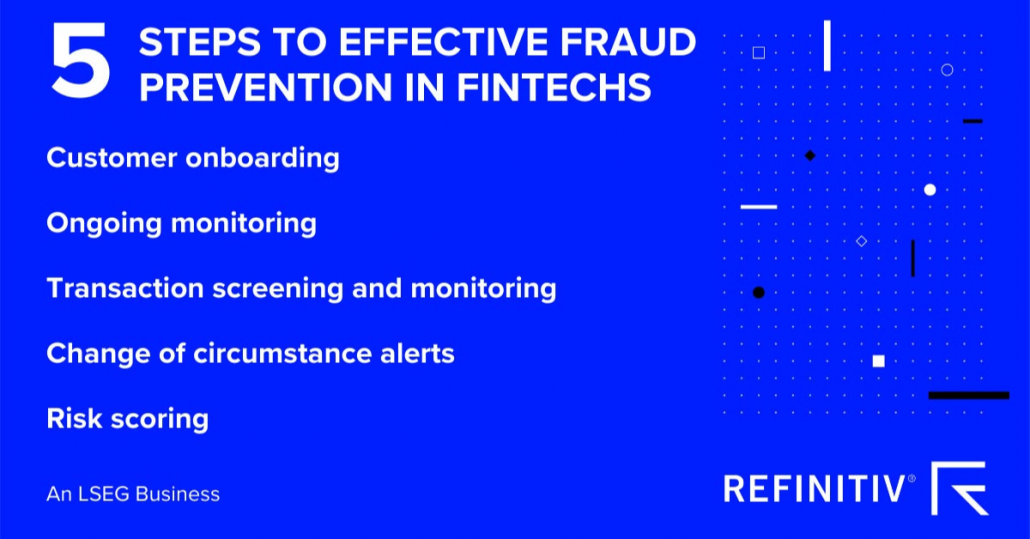 5 STEPS TO EFFECTIVE FRAUD PREVENTION IN FINTECHS

Customer onboarding

Ongoing monitoring

Transaction screening and monitoring

Change of circumstance alerts

Risk scoring

An LSEG Business

REFINITIV®